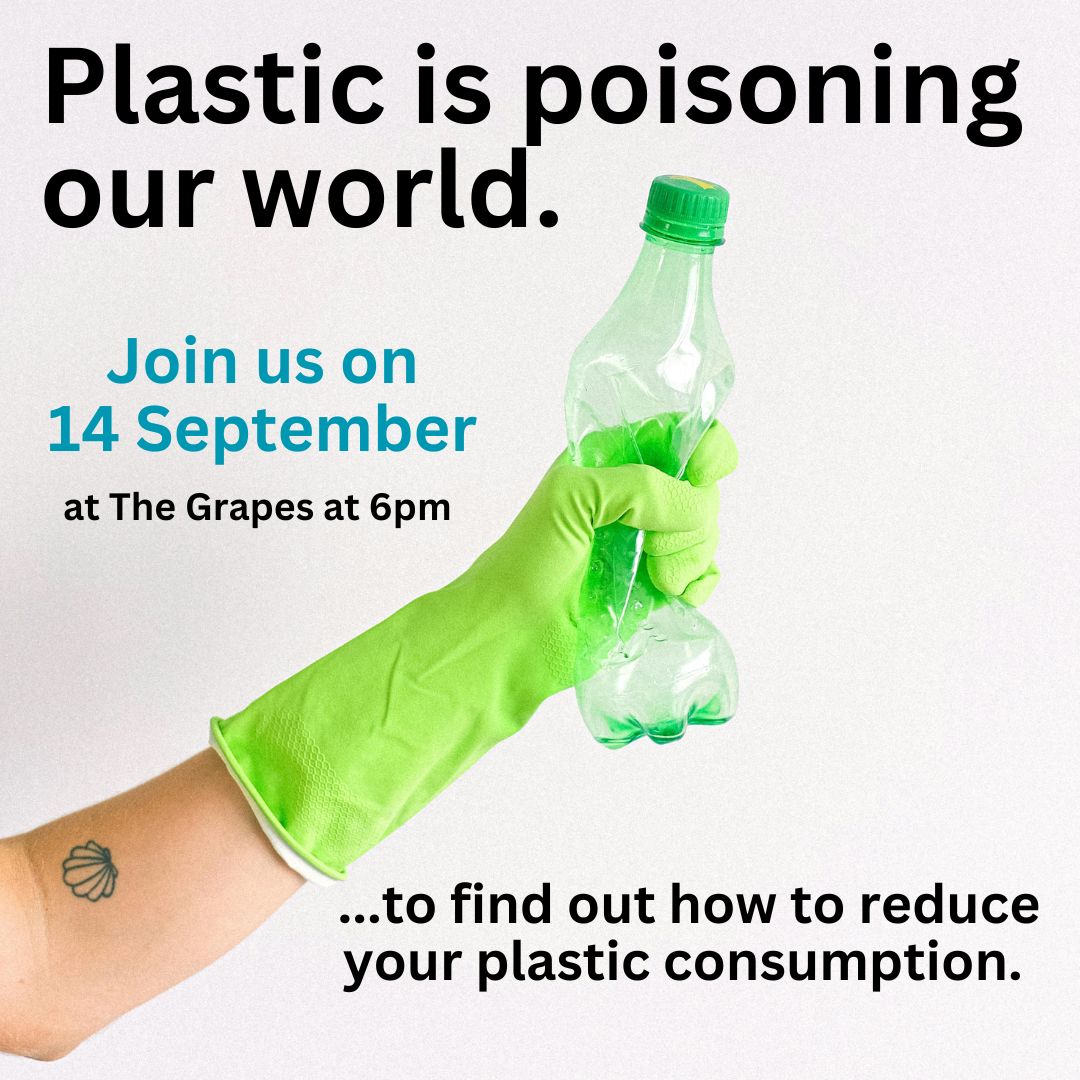 Plastic is poisoning our world.

Join us on 14 September

at The Grapes at 6pm

...to find out how to reduce your plastic consumption.